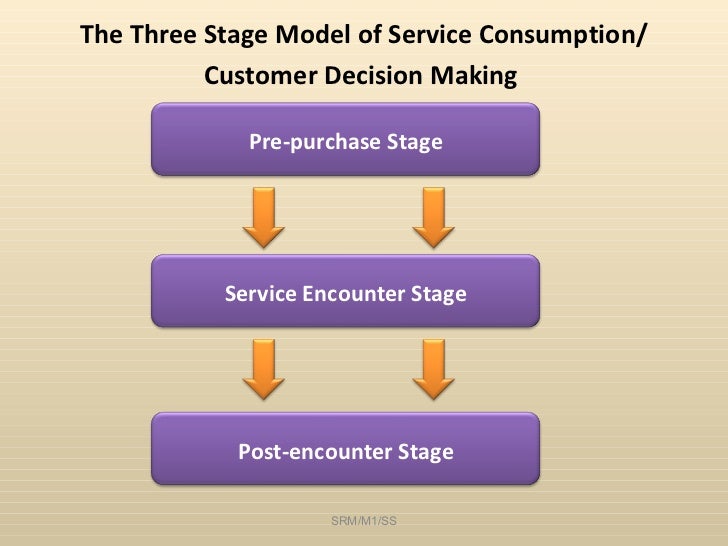 The Three Stage Model of Service Consumption/ Customer Decision Making

Pre-purchase Stage

Service Encounter Stage

Post-encounter Stage

SRM/M1/SS